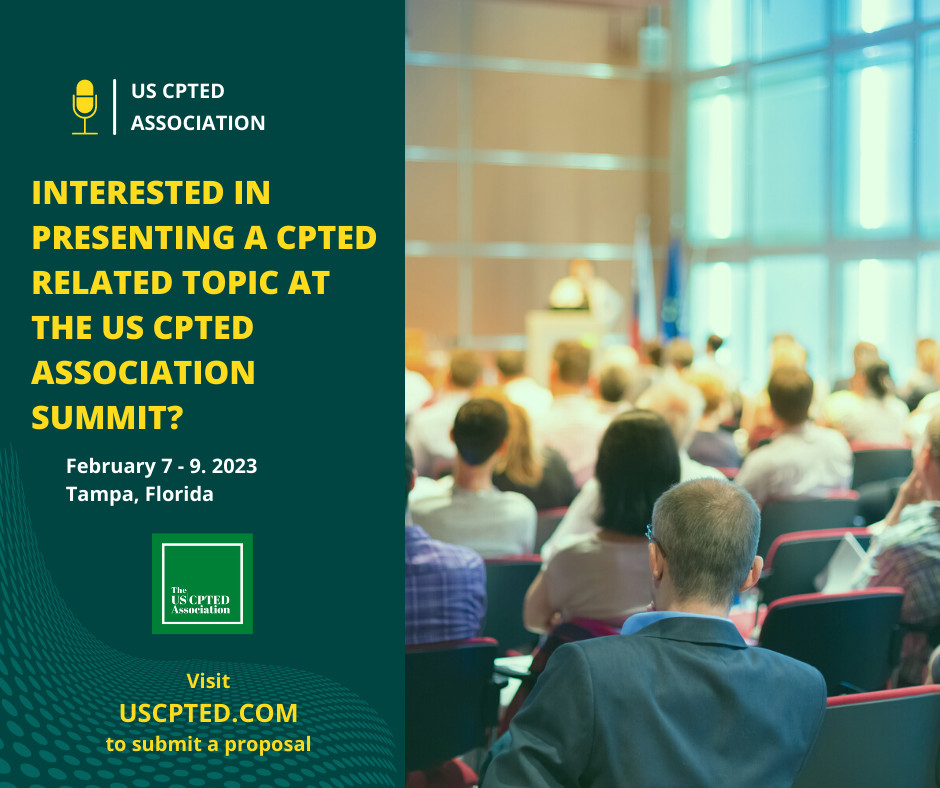 US CPTED ASSOCIATION

INTERESTED IN PRESENTING A CPTED RELATED TOPIC AT THE US CPTED ASSOCIATION SUMMIT?

February 7 - 9. 2023
Tampa, Florida

The US CPTED Association

Visit
USCPTED.COM
to submit a proposal